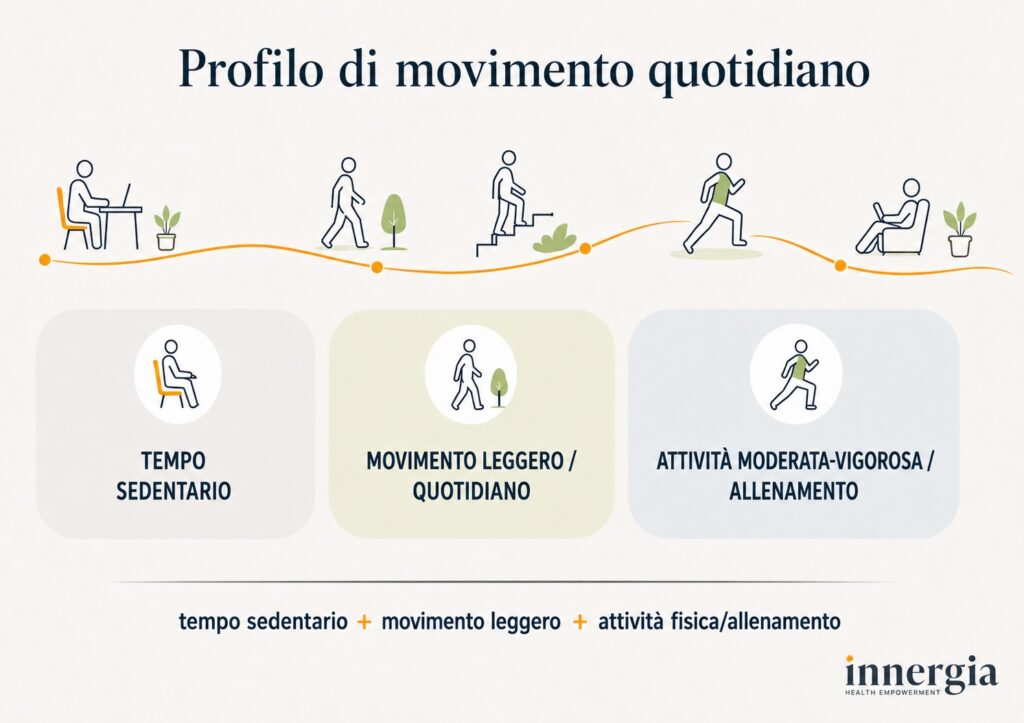 Profilo di movimento quotidiano

TEMPO SEDENTARIO

MOVIMENTO LEGGERO / QUOTIDIANO

ATTIVITÀ MODERATA-VIGOROSA / ALLENAMENTO

tempo sedentario + movimento leggero + attività fisica/allenamento

innergia
HEALTH EMPOWERMENT